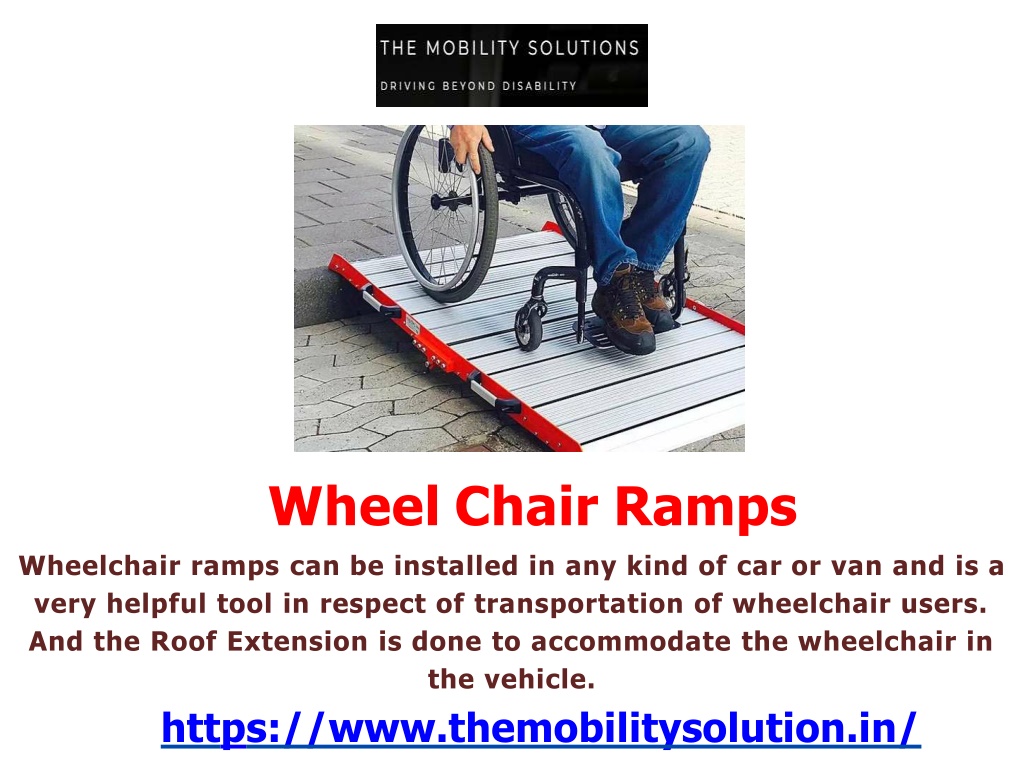 THE MOBILITY SOLUTIONS
DRIVING BEYOND DISABILITY

Wheel Chair Ramps

Wheelchair ramps can be installed in any kind of car or van and is a very helpful tool in respect of transportation of wheelchair users. And the Roof Extension is done to accommodate the wheelchair in the vehicle.

https://www.themobilitysolution.in/